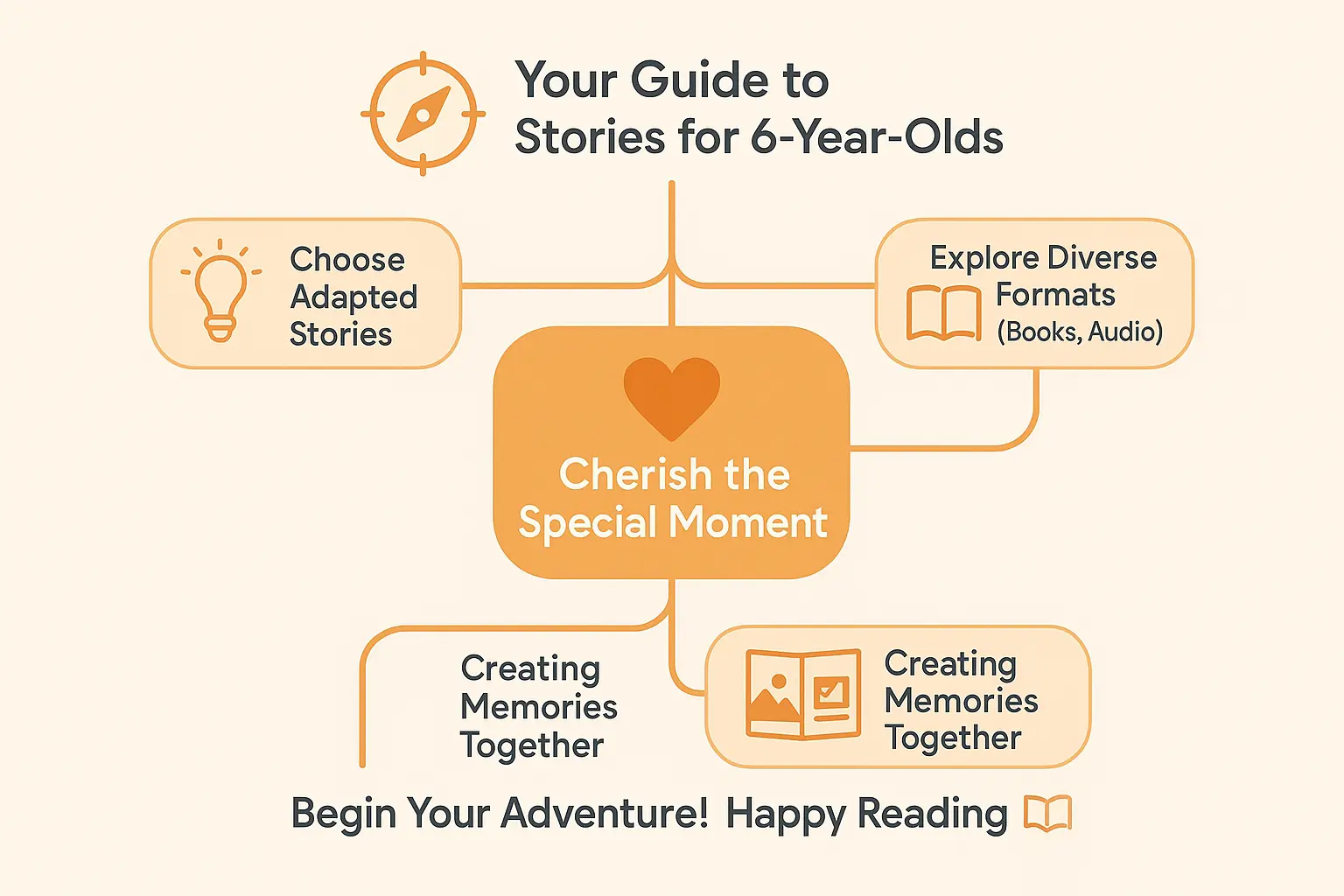 Your Guide to Stories for 6-Year-Olds

Choose Adapted Stories

Explore Diverse Formats (Books, Audio)

Cherish the Special Moment

Creating Memories Together

Creating Memories Together

Begin Your Adventure! Happy Reading